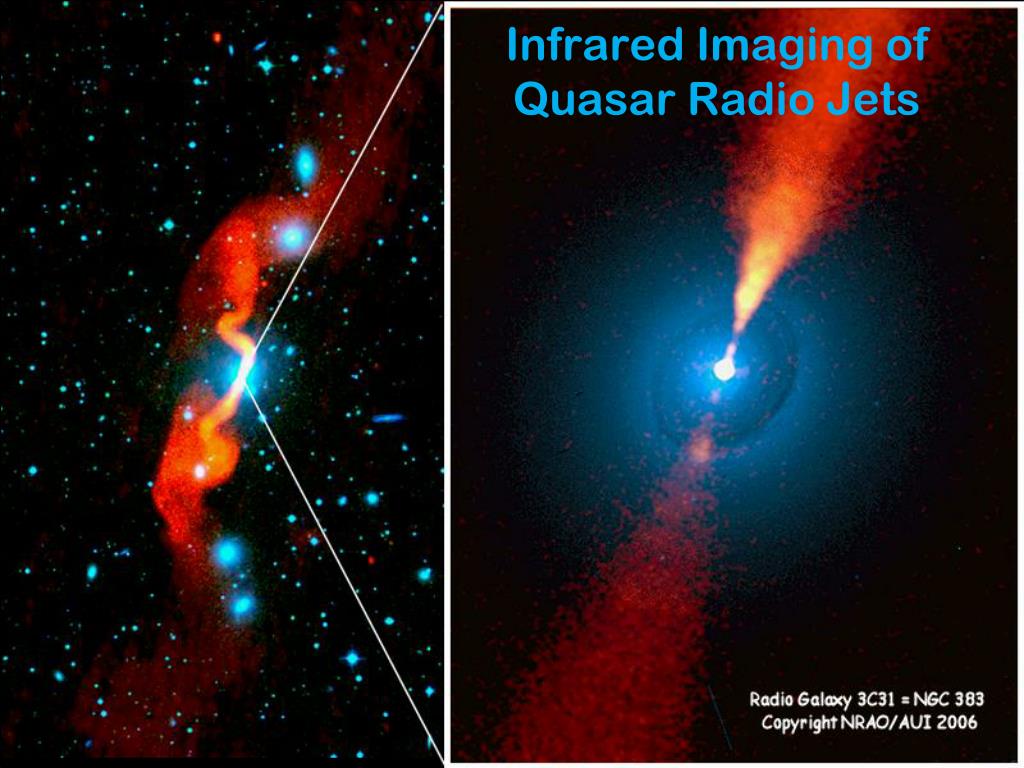 Infrared Imaging of Quasar Radio Jets

Radio Galaxy 3C31 = NGC 383
Copyright NRAO/AUI 2006